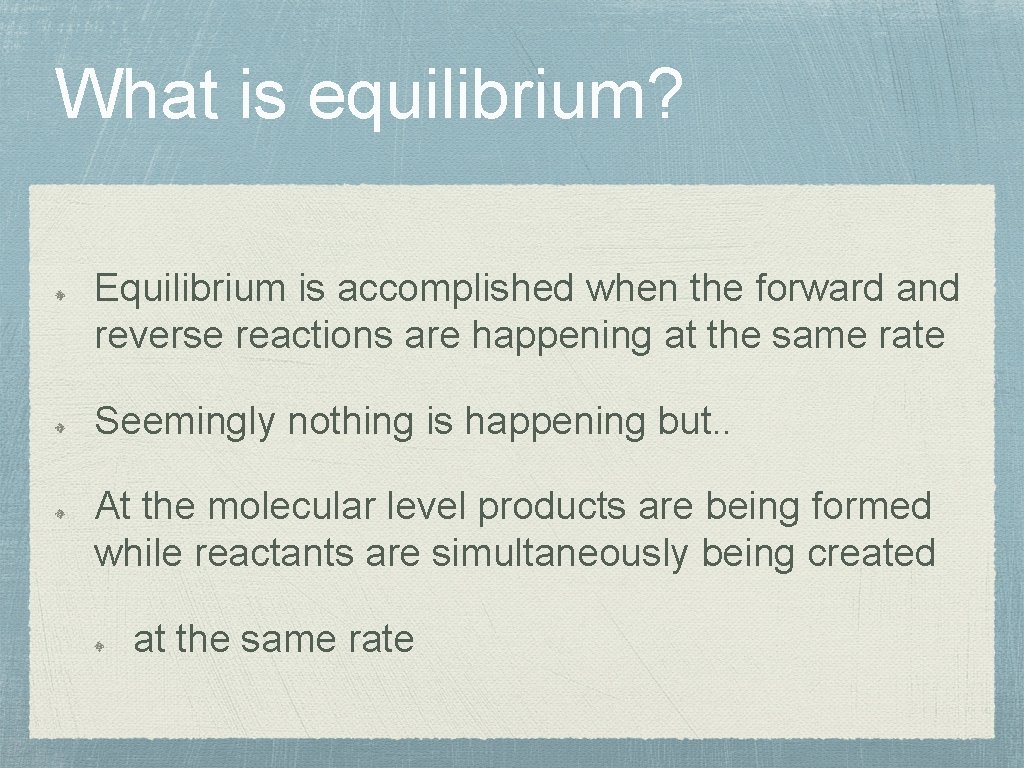 What is equilibrium?

Equilibrium is accomplished when the forward and reverse reactions are happening at the same rate

Seemingly nothing is happening but..

At the molecular level products are being formed while reactants are simultaneously being created

at the same rate